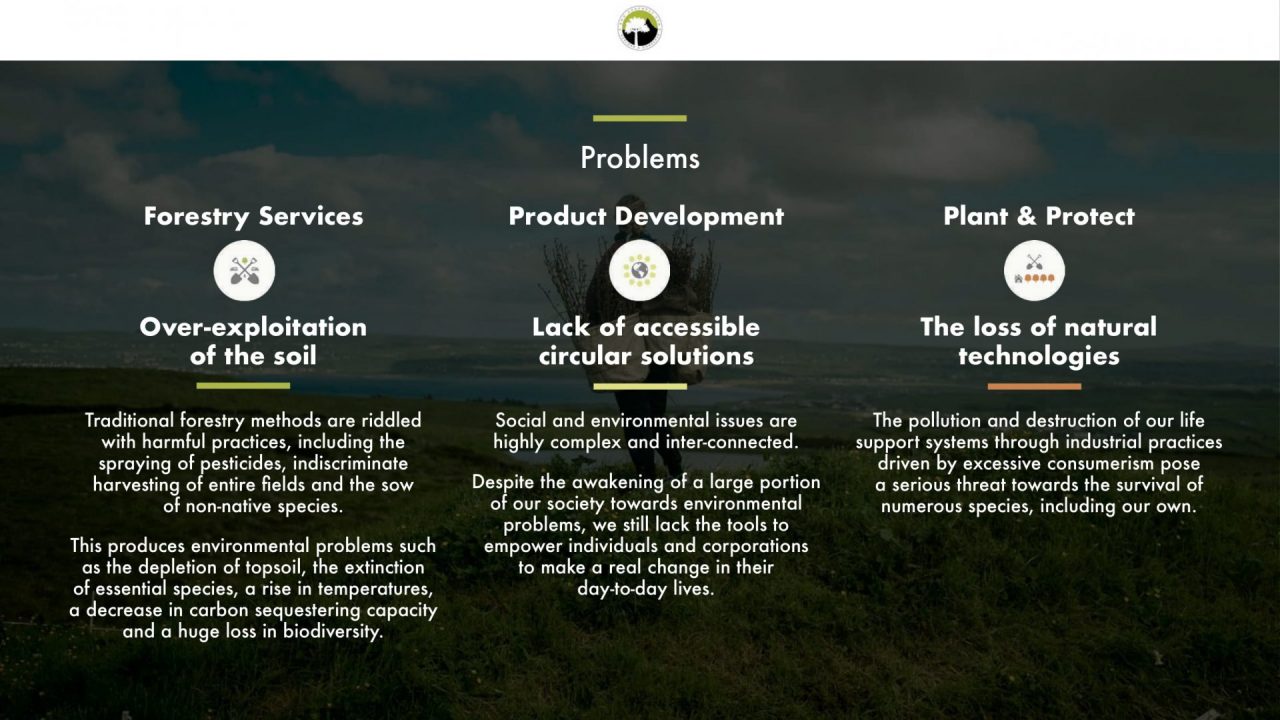 Problems

Forestry Services

Over-exploitation of the soil

Traditional forestry methods are riddled with harmful practices, including the spraying of pesticides, indiscriminate harvesting of entire fields and the sow of non-native species.

This produces environmental problems such as the depletion of topsoil, the extinction of essential species, a rise in temperatures, a decrease in carbon sequestering capacity and a huge loss in biodiversity.

Product Development

Lack of accessible circular solutions

Social and environmental issues are highly complex and inter-connected.

Despite the awakening of a large portion of our society towards environmental problems, we still lack the tools to empower individuals and corporations to make a real change in their day-to-day lives.

Plant & Protect

The loss of natural technologies

The pollution and destruction of our life support systems through industrial practices driven by excessive consumerism pose a serious threat towards the survival of numerous species, including our own.